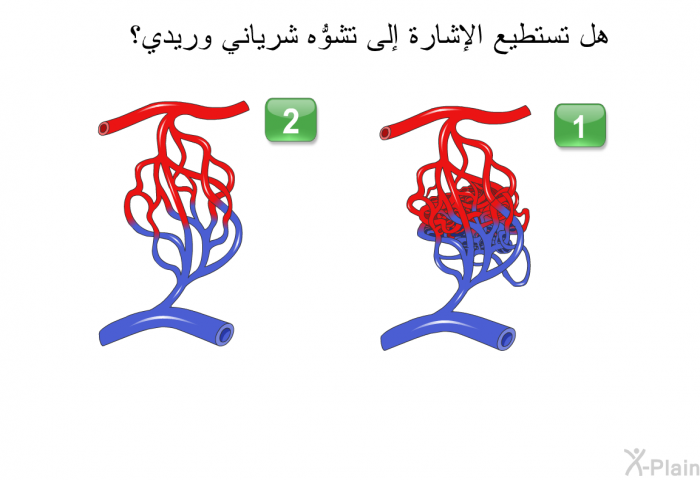 هل تستطيع الإشارة إلى تشوُّه شرياني وريدي؟

1

2

X-Plain